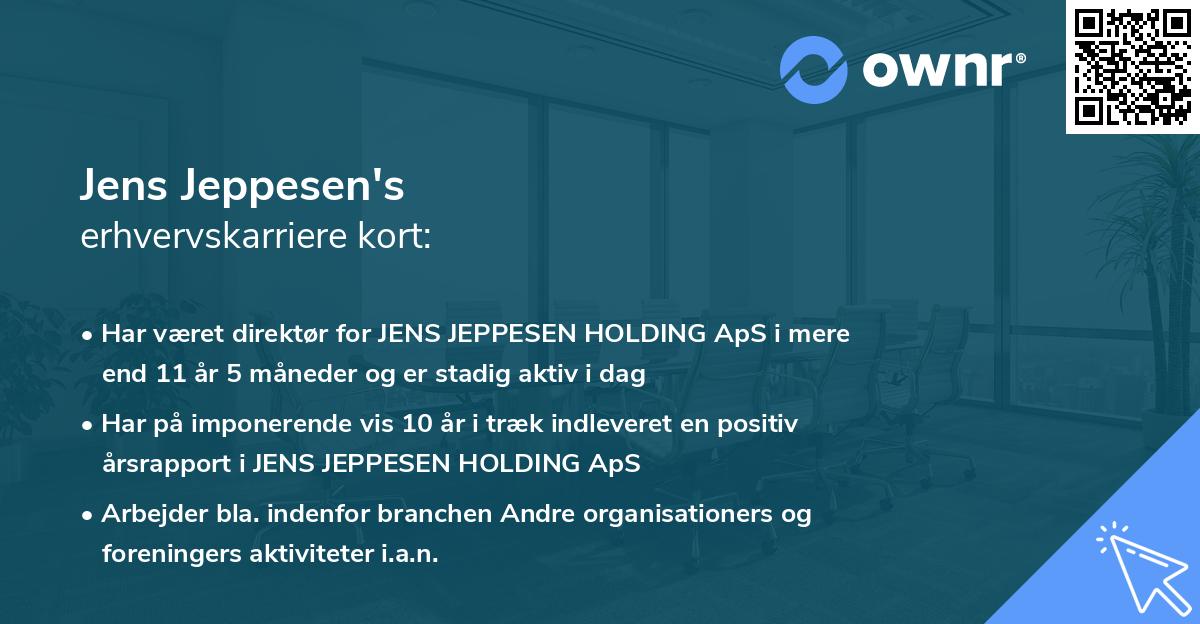 ownr®

Jens Jeppesen's
erhvervskarriere kort:

• Har været direktør for JENS JEPPESEN HOLDING ApS i mere end 11 år 5 måneder og er stadig aktiv i dag

• Har på imponerende vis 10 år i træk indleveret en positiv årsrapport i JENS JEPPESEN HOLDING ApS

• Arbejder bla. indenfor branchen Andre organisationers og foreningers aktiviteter i.a.n.